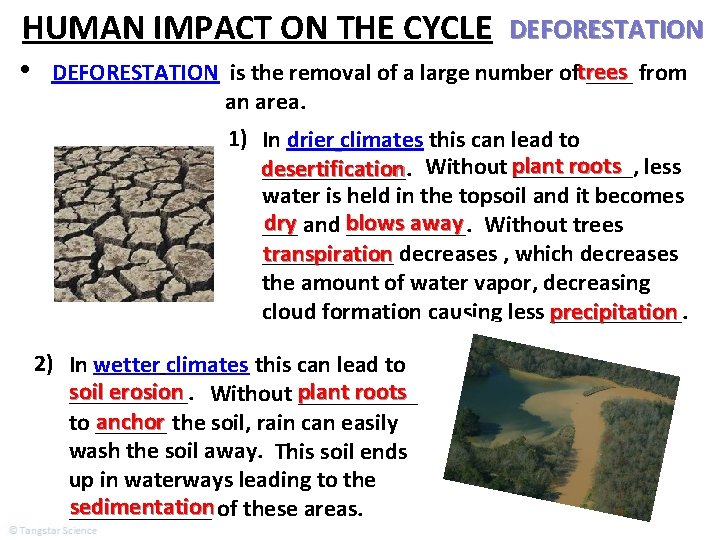 HUMAN IMPACT ON THE CYCLE DEFORESTATION

• DEFORESTATION is the removal of a large number of trees from an area.

1) In drier climates this can lead to desertification. Without plant roots, less water is held in the topsoil and it becomes dry and blows away. Without trees transpiration decreases , which decreases the amount of water vapor, decreasing cloud formation causing less precipitation.

2) In wetter climates this can lead to soil erosion. Without plant roots to anchor the soil, rain can easily wash the soil away. This soil ends up in waterways leading to the sedimentation of these areas.

© Tangstar Science